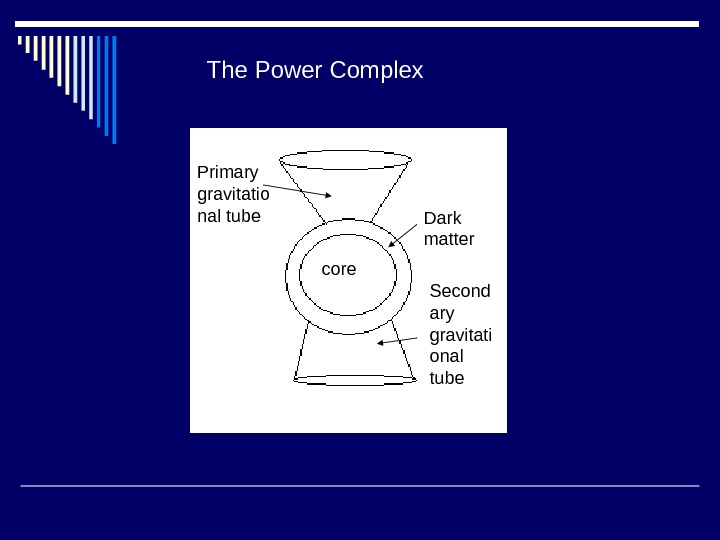 The Power Complex

Primary gravitatio nal tube

Dark matter

core

Second ary gravitati onal tube